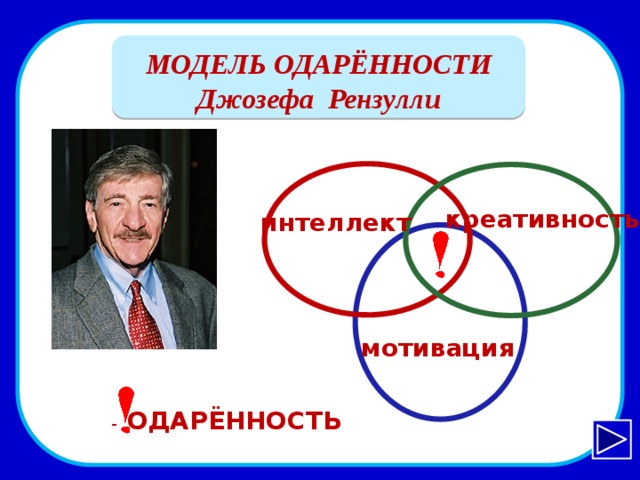 МОДЕЛЬ ОДАРЁННОСТИ
Джозефа Рензулли

интеллект
креативность
!
мотивация

! - ОДАРЁННОСТЬ